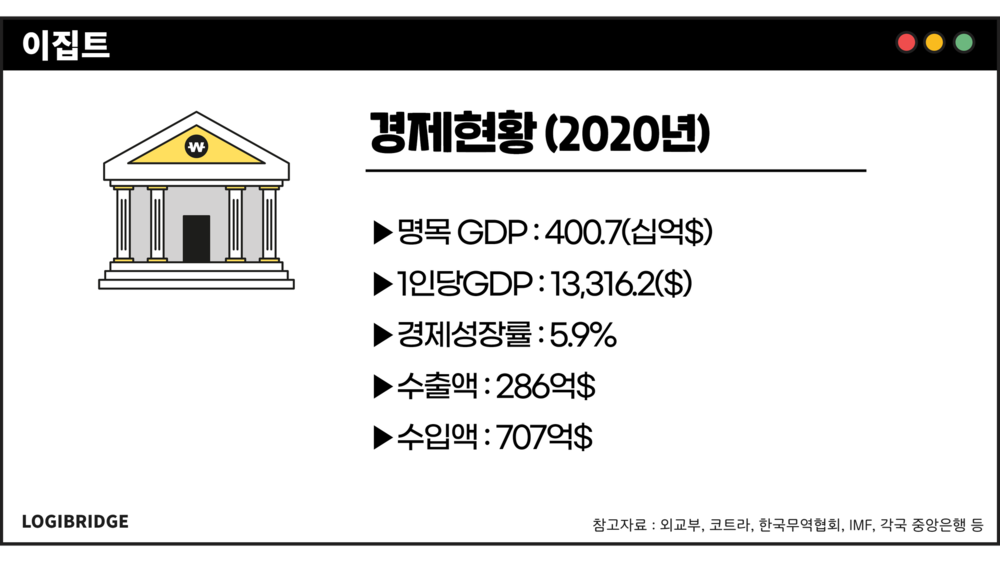 이집트

₩

경제현황 (2020년)

▶명목 GDP : 400.7(십억$)

▶1인당GDP : 13,316.2($)

▶경제성장률 : 5.9%

▶수출액 : 286억$

▶수입액 : 707억$

LOGIBRIDGE

참고자료 : 외교부, 코트라, 한국무역협회, IMF, 각국 중앙은행 등